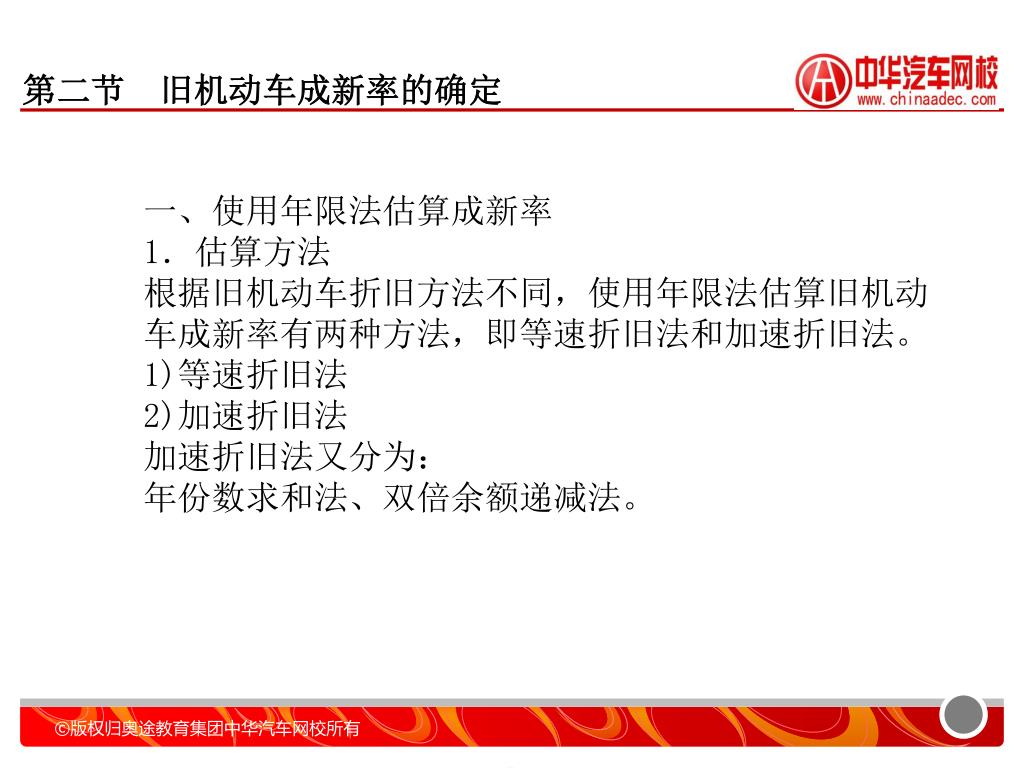 第二节　旧机动车成新率的确定

中华汽车网校
www.chinaadec.com

一、使用年限法估算成新率
1．估算方法
根据旧机动车折旧方法不同，使用年限法估算旧机动车成新率有两种方法，即等速折旧法和加速折旧法。
1)等速折旧法
2)加速折旧法
加速折旧法又分为：
年份数求和法、双倍余额递减法。

©版权归奥途教育集团中华汽车网校所有